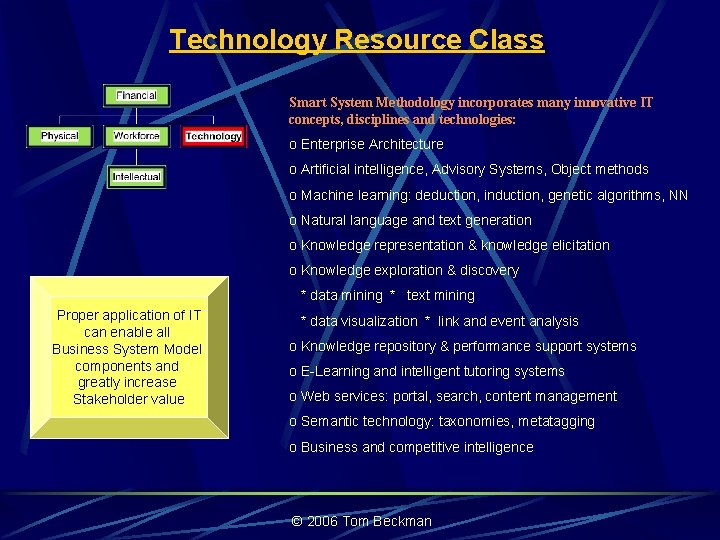 Technology Resource Class

Financial

Physical

Workforce

Technology

Intellectual

Proper application of IT can enable all Business System Model components and greatly increase Stakeholder value

Smart System Methodology incorporates many innovative IT concepts, disciplines and technologies:

o Enterprise Architecture

o Artificial intelligence, Advisory Systems, Object methods

o Machine learning: deduction, induction, genetic algorithms, NN

o Natural language and text generation

o Knowledge representation & knowledge elicitation

o Knowledge exploration & discovery

* data mining * text mining

* data visualization * link and event analysis

o Knowledge repository & performance support systems

o E-Learning and intelligent tutoring systems

o Web services: portal, search, content management

o Semantic technology: taxonomies, metatagging

o Business and competitive intelligence

© 2006 Tom Beckman